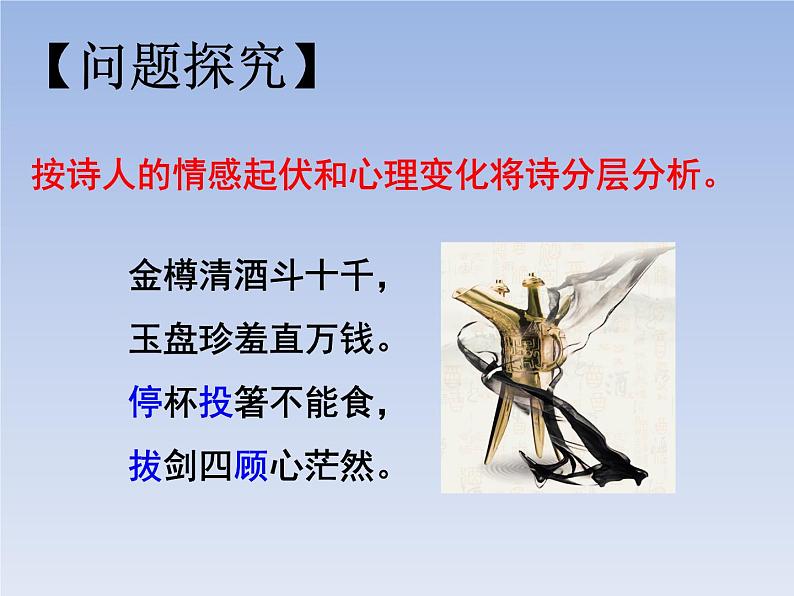 【问题探究】

按诗人的情感起伏和心理变化将诗分层分析。

金樽清酒斗十千，
玉盘珍羞直万钱。
停杯投箸不能食，
拔剑四顾心茫然。